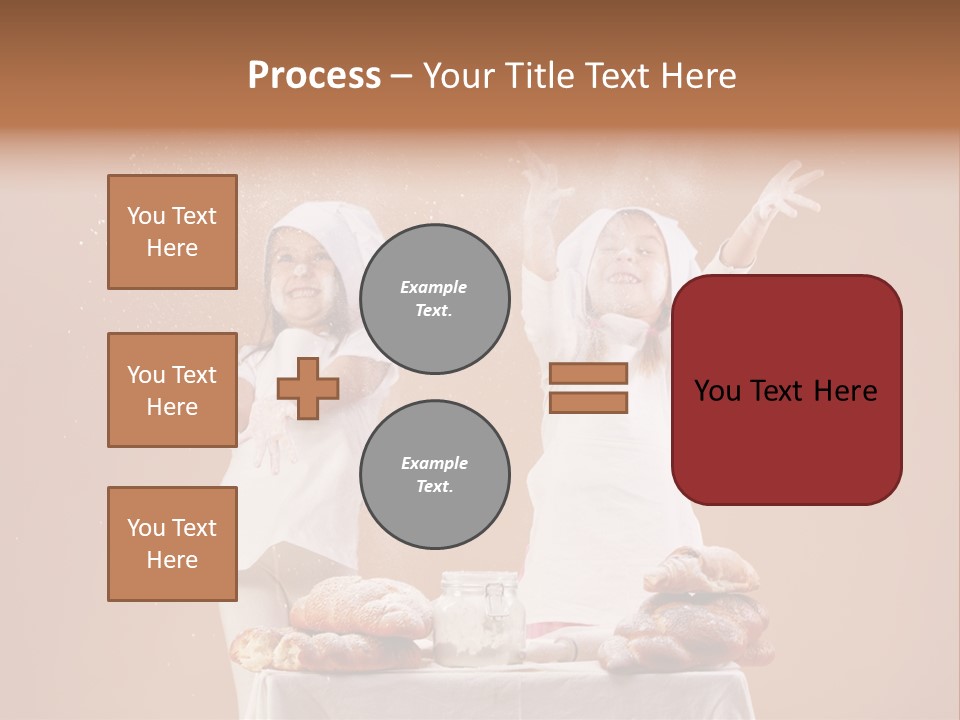 Process – Your Title Text Here

You Text Here

You Text Here

You Text Here

Example Text.

Example Text.

You Text Here